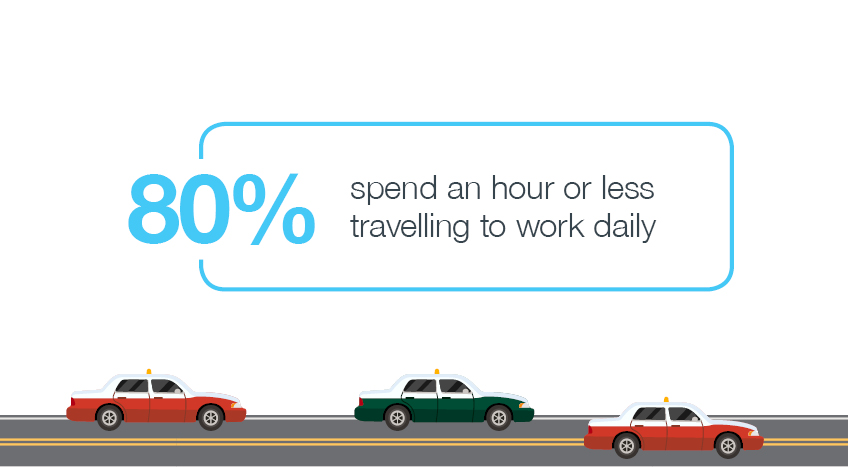 80%

spend an hour or less travelling to work daily